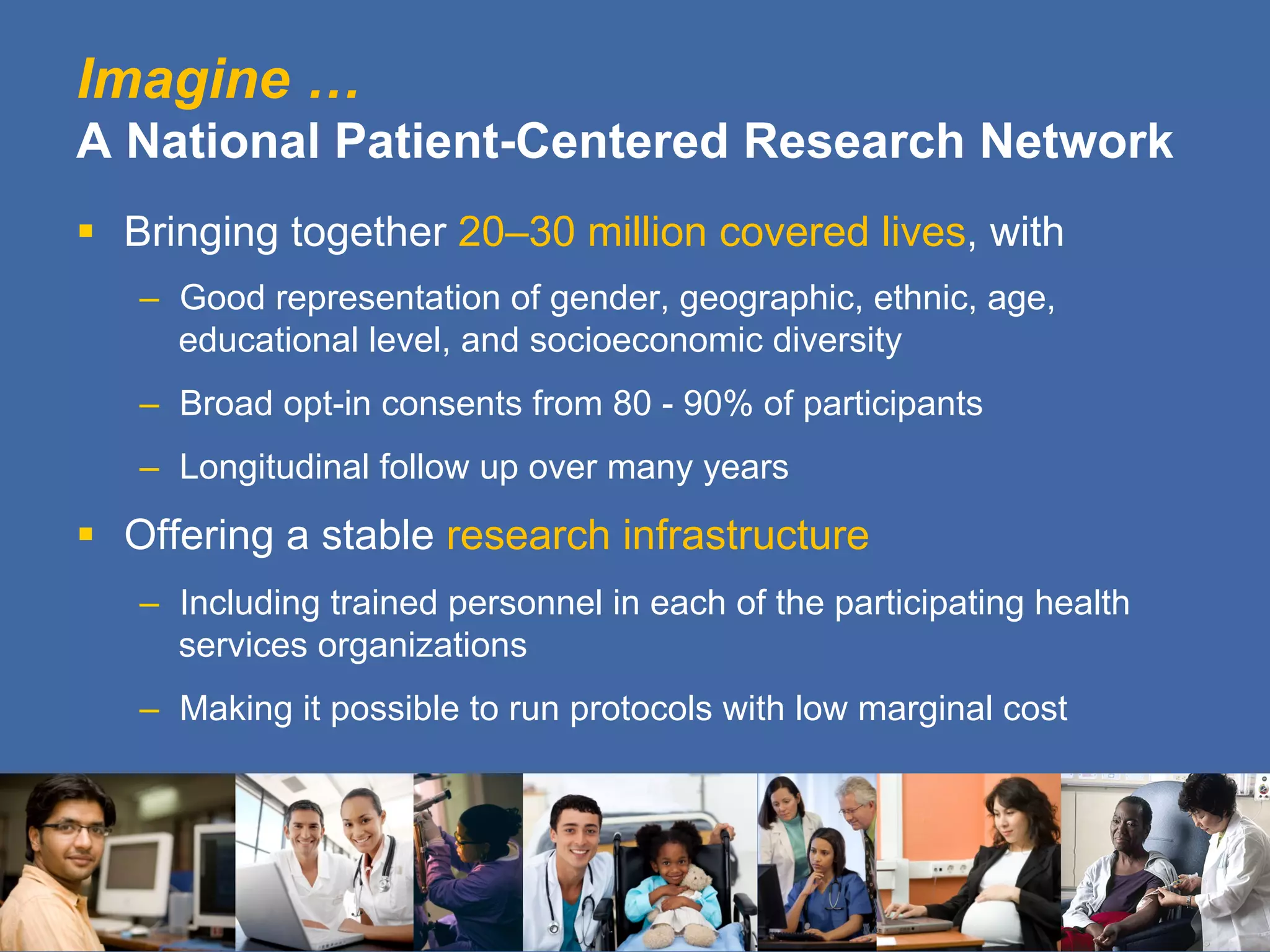 Imagine …
A National Patient-Centered Research Network

▪ Bringing together 20–30 million covered lives, with

– Good representation of gender, geographic, ethnic, age, educational level, and socioeconomic diversity

– Broad opt-in consents from 80 - 90% of participants

– Longitudinal follow up over many years

▪ Offering a stable research infrastructure

– Including trained personnel in each of the participating health services organizations

– Making it possible to run protocols with low marginal cost